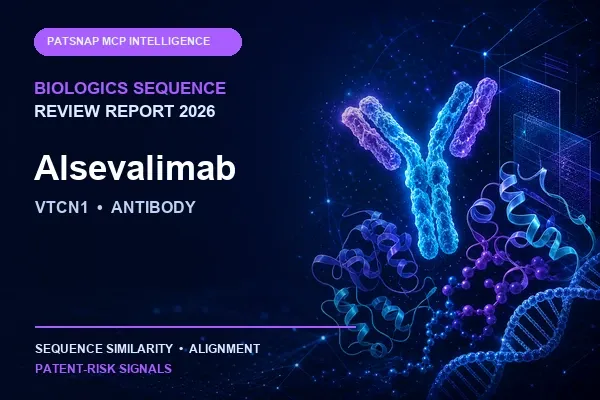 PATSNAP MCP INTELLIGENCE

BIOLOGICS SEQUENCE
REVIEW REPORT 2026

Alsevalimab

VTCN1 • ANTIBODY

SEQUENCE SIMILARITY • ALIGNMENT
PATENT-RISK SIGNALS